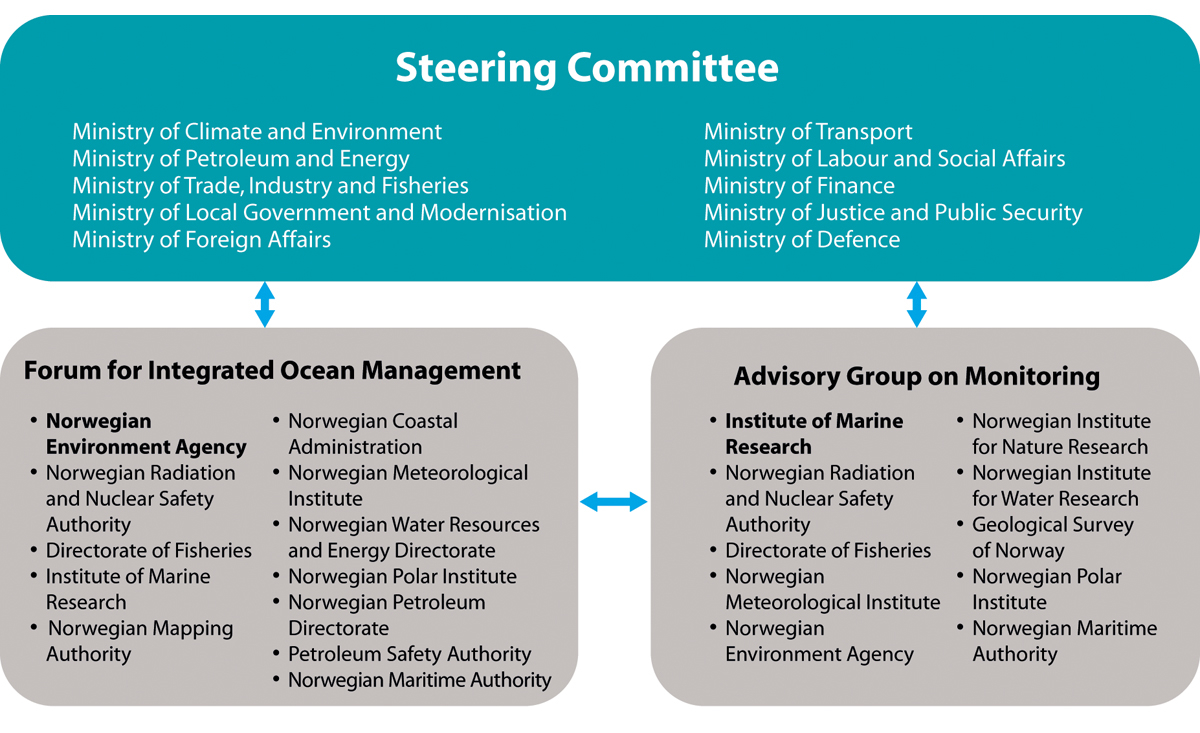 Steering Committee

Ministry of Climate and Environment
Ministry of Petroleum and Energy
Ministry of Trade, Industry and Fisheries
Ministry of Local Government and Modernisation
Ministry of Foreign Affairs

Ministry of Transport
Ministry of Labour and Social Affairs
Ministry of Finance
Ministry of Justice and Public Security
Ministry of Defence

Forum for Integrated Ocean Management

• Norwegian Environment Agency
• Norwegian Radiation and Nuclear Safety Authority
• Directorate of Fisheries
• Institute of Marine Research
• Norwegian Mapping Authority

• Norwegian Coastal Administration
• Norwegian Meteorological Institute
• Norwegian Water Resources and Energy Directorate
• Norwegian Polar Institute
• Norwegian Petroleum Directorate
• Petroleum Safety Authority
• Norwegian Maritime Authority

Advisory Group on Monitoring

• Institute of Marine Research
• Norwegian Radiation and Nuclear Safety Authority
• Directorate of Fisheries
• Norwegian Meteorological Institute
• Norwegian Environment Agency

• Norwegian Institute for Nature Research
• Norwegian Institute for Water Research
• Geological Survey of Norway
• Norwegian Polar Institute
• Norwegian Maritime Authority